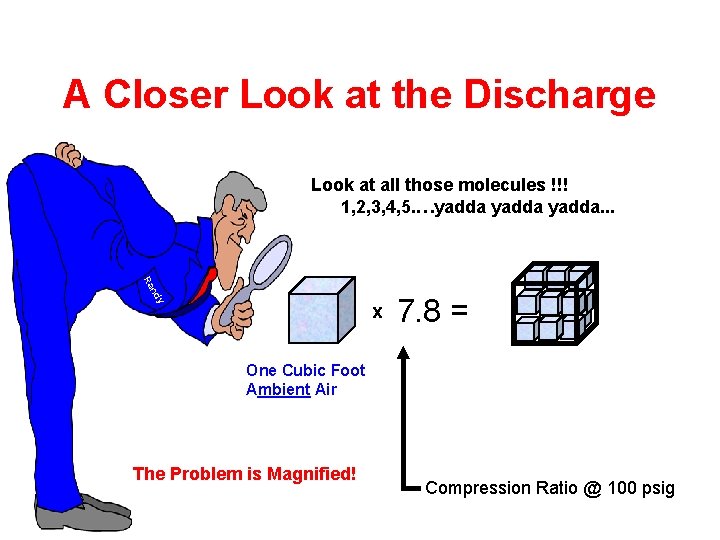 A Closer Look at the Discharge

Look at all those molecules !!!
1,2,3,4,5….yadda yadda yadda...

Randy

x 7.8 =

One Cubic Foot
Ambient Air

The Problem is Magnified!

Compression Ratio @ 100 psig